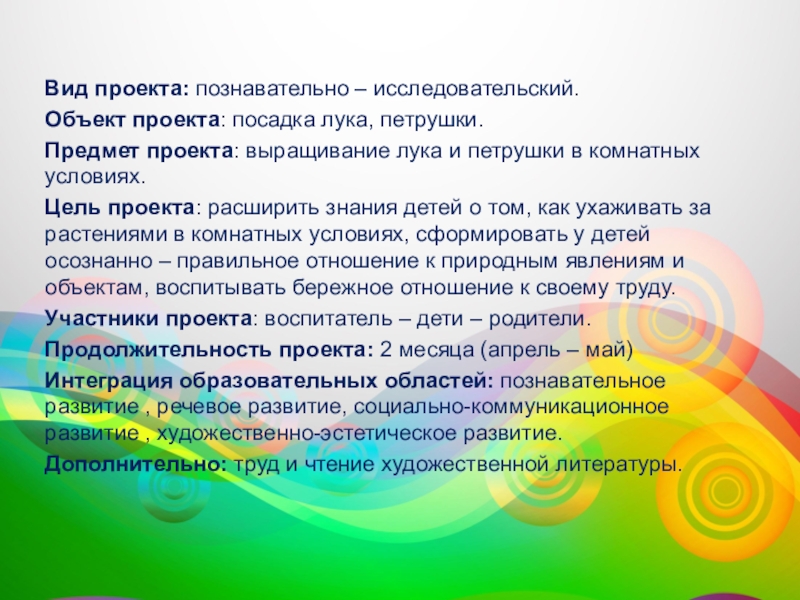 Вид проекта: познавательно – исследовательский.

Объект проекта: посадка лука, петрушки.

Предмет проекта: выращивание лука и петрушки в комнатных условиях.

Цель проекта: расширить знания детей о том, как ухаживать за растениями в комнатных условиях, сформировать у детей осознанно – правильное отношение к природным явлениям и объектам, воспитывать бережное отношение к своему труду.

Участники проекта: воспитатель – дети – родители.

Продолжительность проекта: 2 месяца (апрель – май)

Интеграция образовательных областей: познавательное развитие , речевое развитие, социально-коммуникационное развитие , художественно-эстетическое развитие.

Дополнительно: труд и чтение художественной литературы.